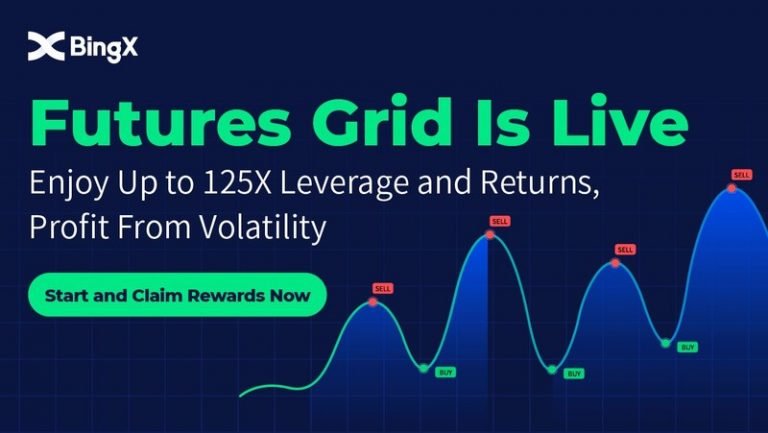 BingX

Futures Grid Is Live

Enjoy Up to 125X Leverage and Returns, Profit From Volatility

Start and Claim Rewards Now

SELL
BUY
SELL
BUY
SELL
BUY
SELL